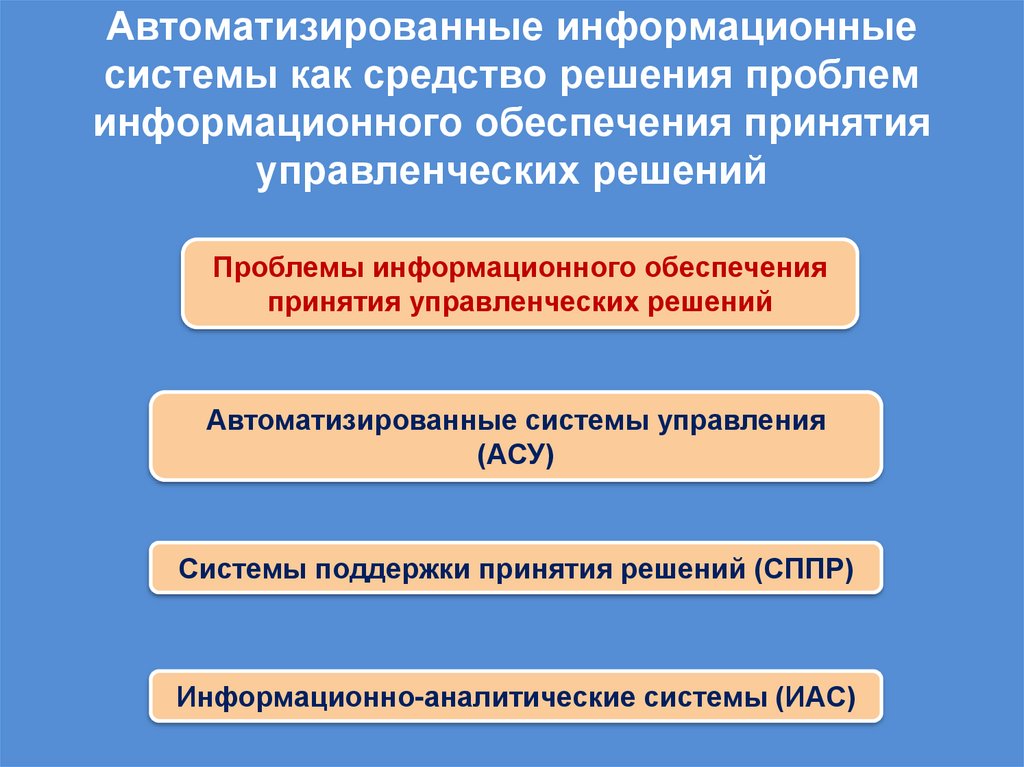 Автоматизированные информационные системы как средство решения проблем информационного обеспечения принятия управленческих решений

Проблемы информационного обеспечения принятия управленческих решений

Автоматизированные системы управления (АСУ)

Системы поддержки принятия решений (СППР)

Информационно-аналитические системы (ИАС)